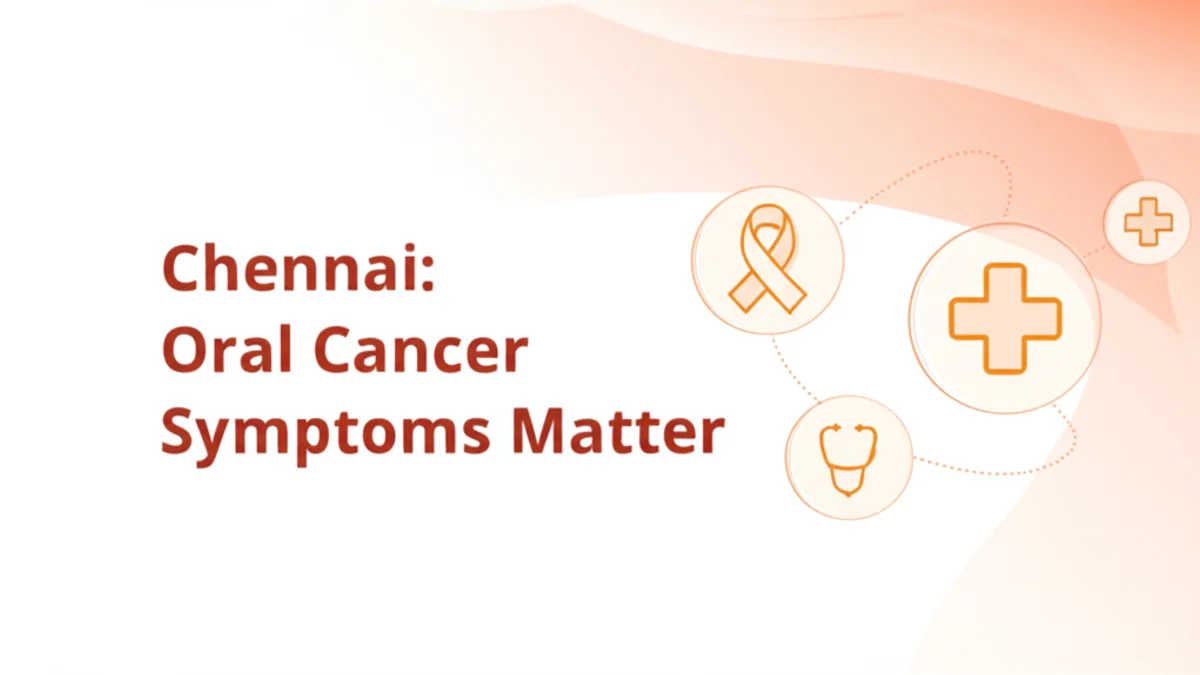 Chennai:
Oral Cancer
Symptoms Matter